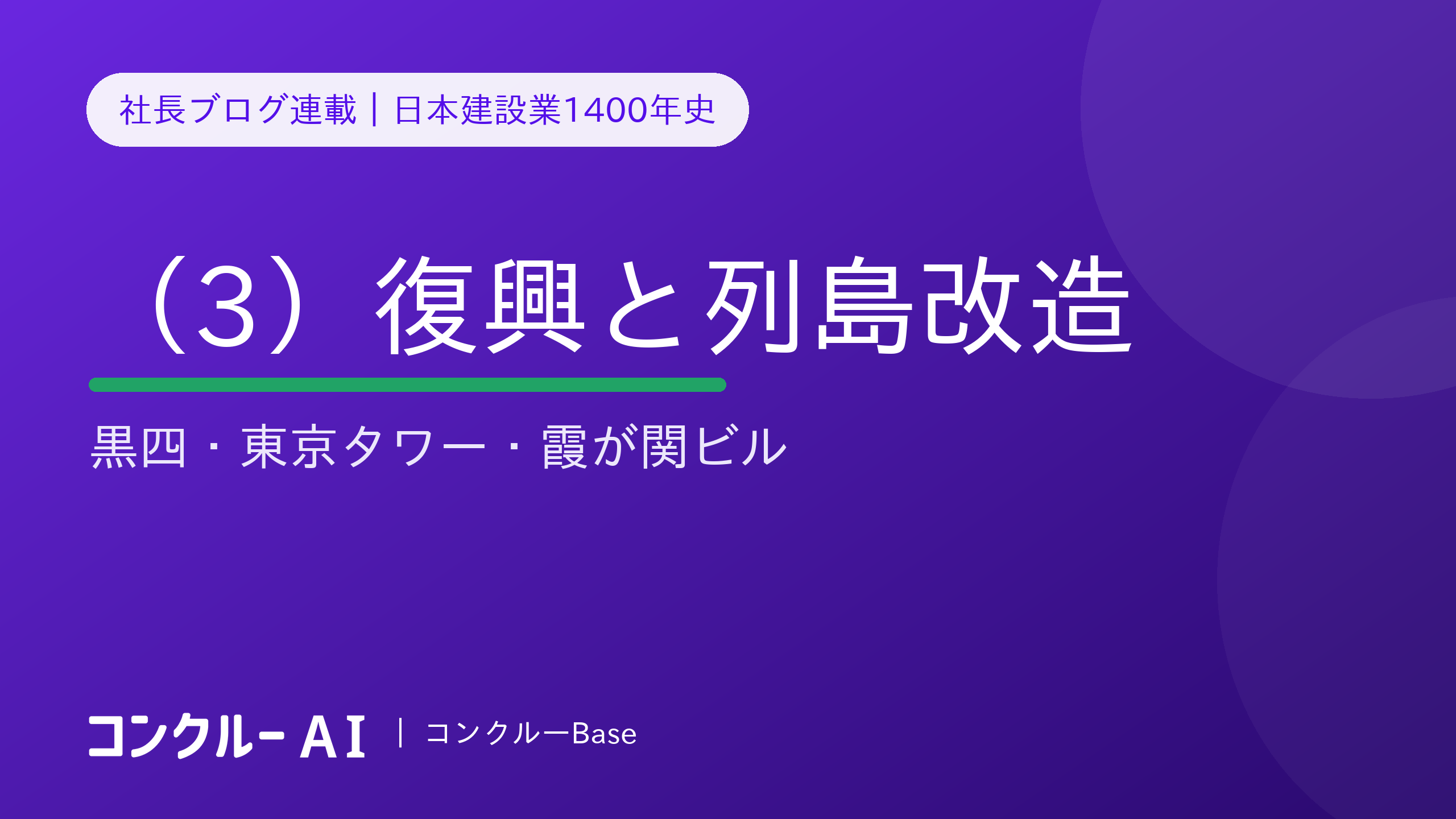 社長ブログ連載｜日本建設業1400年史

（3）復興と列島改造

黒四・東京タワー・霞が関ビル

コンクルー AI | コンクルーBase